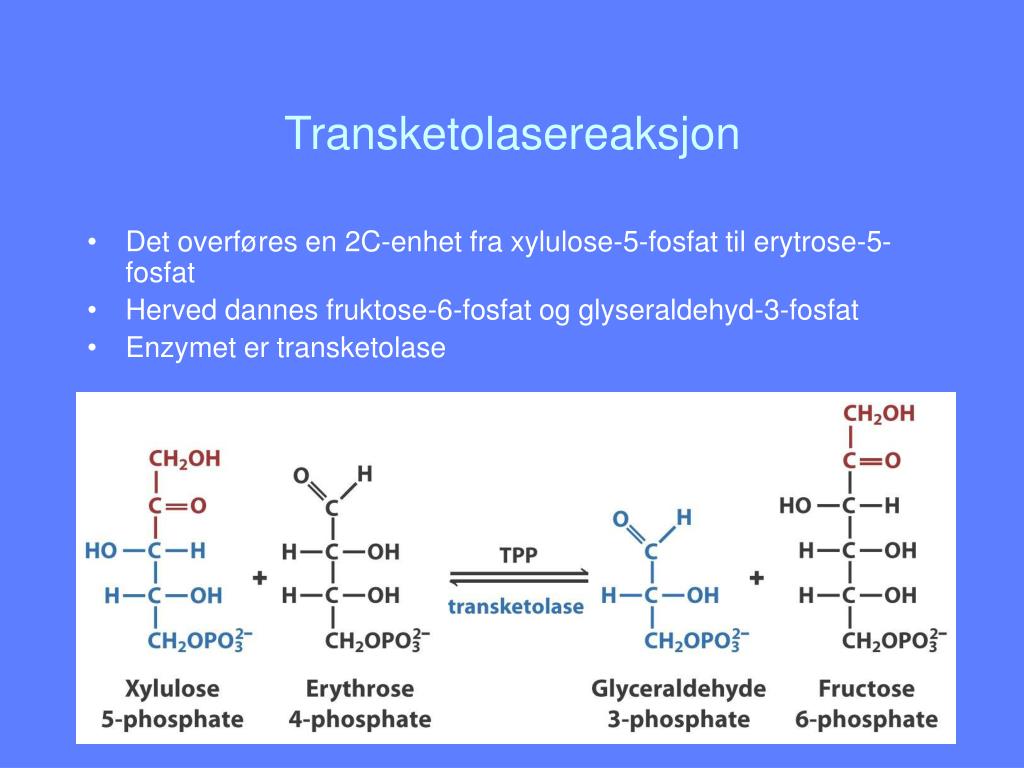 Transketolasereaksjon

• Det overføres en 2C-enhet fra xylulose-5-fosfat til erytrose-5-fosfat
• Herved dannes fruktose-6-fosfat og glyseraldehyd-3-fosfat
• Enzymet er transketolase

$CH_2OH$
$C=O$
$HO-C-H$
$H-C-OH$
$CH_2OPO_3^{2-}$
Xylulose 5-phosphate

+

O H
C
$H-C-OH$
$H-C-OH$
$CH_2OPO_3^{2-}$
Erythrose 4-phosphate

TPP
transketolase

O H
C
$H-C-OH$
$CH_2OPO_3^{2-}$
Glyceraldehyde 3-phosphate

+

$CH_2OH$
$C=O$
$HO-C-H$
$H-C-OH$
$H-C-OH$
$CH_2OPO_3^{2-}$
Fructose 6-phosphate